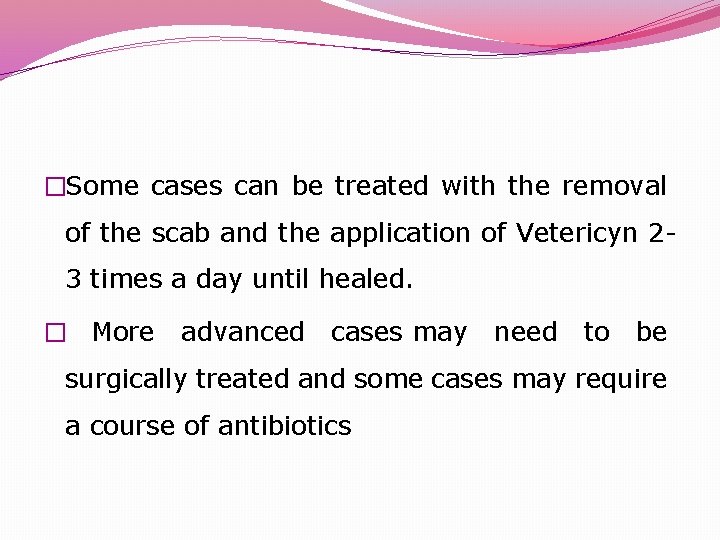 □Some cases can be treated with the removal of the scab and the application of Vetericyn 2-3 times a day until healed.

□ More advanced cases may need to be surgically treated and some cases may require a course of antibiotics